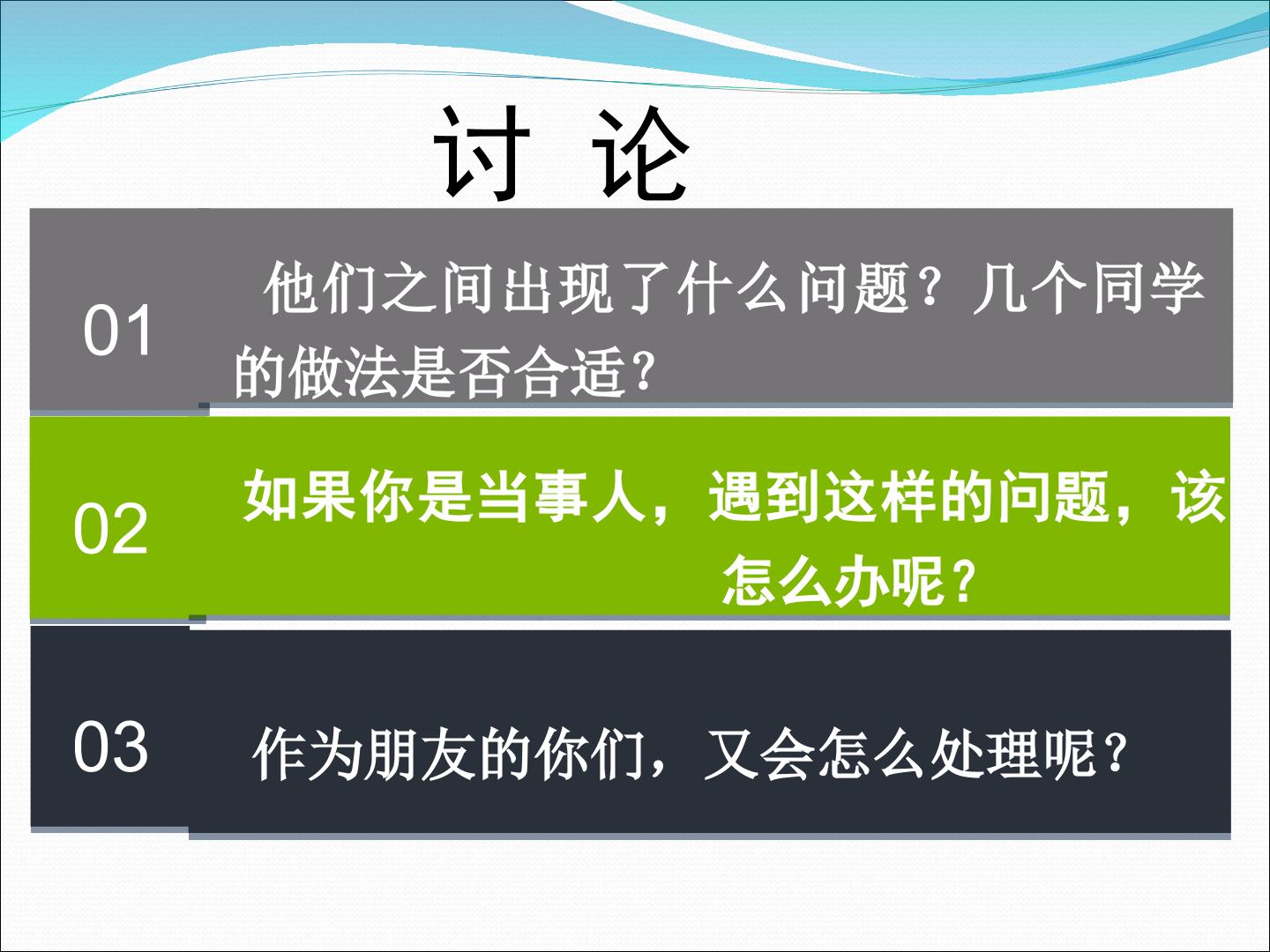 讨 论

01

他们之间出现了什么问题？几个同学的做法是否合适？

02

如果你是当事人，遇到这样的问题，该怎么办呢？

03

作为朋友的你们，又会怎么处理呢？